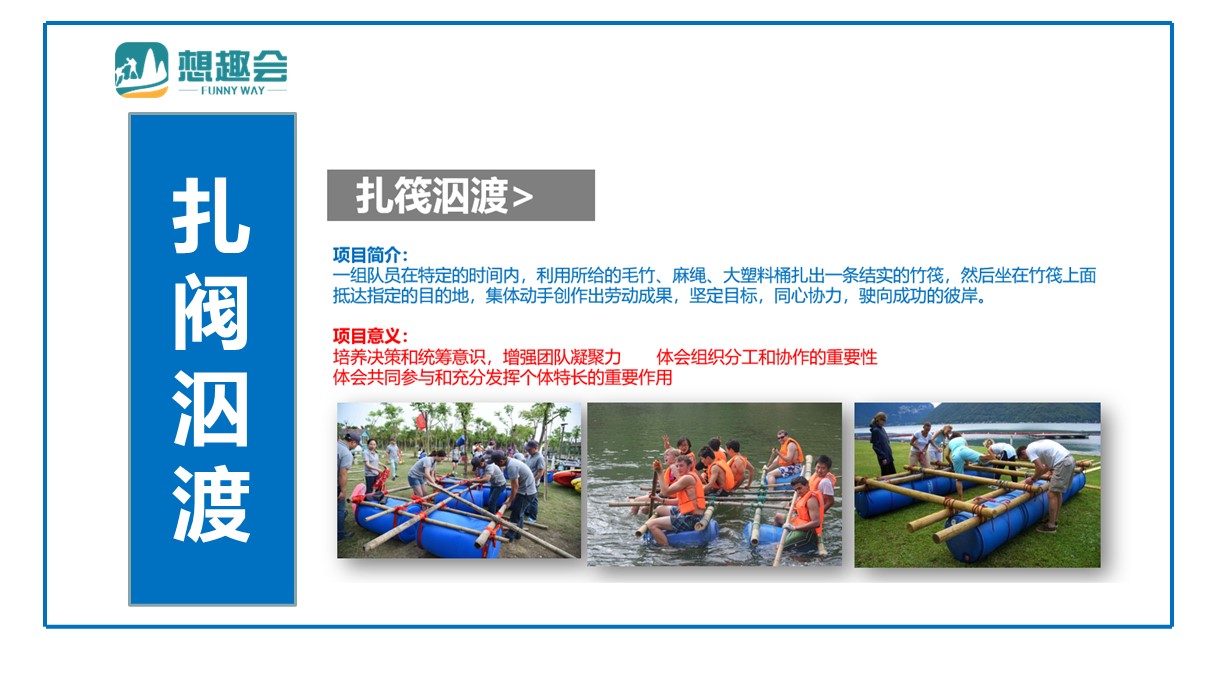 想趣会
FUNNY WAY

扎阀泅渡

扎筏泅渡>

项目简介：
一组队员在特定的时间内，利用所给的毛竹、麻绳、大塑料桶扎出一条结实的竹筏，然后坐在竹筏上面抵达指定的目的地，集体动手创作出劳动成果，坚定目标，同心协力，驶向成功的彼岸。

项目意义：
培养决策和统筹意识，增强团队凝聚力　　体会组织分工和协作的重要性
体会共同参与和充分发挥个体特长的重要作用